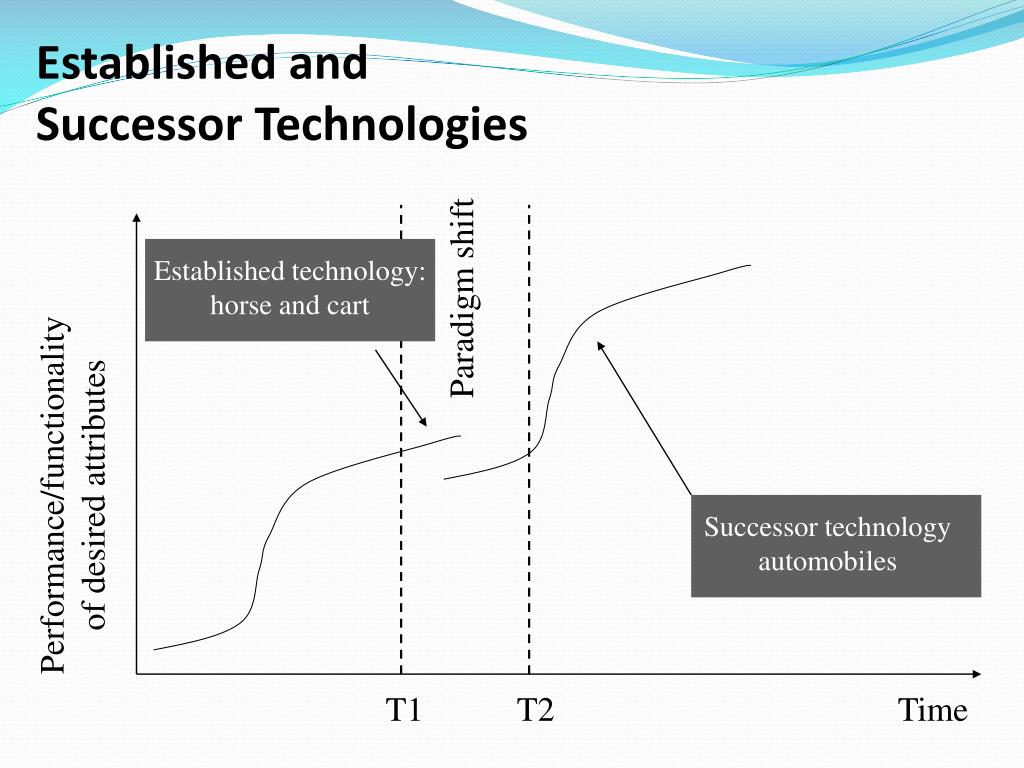 Established and Successor Technologies

Performance/functionality of desired attributes

Established technology: horse and cart

Paradigm shift

Successor technology automobiles

T1

T2

Time